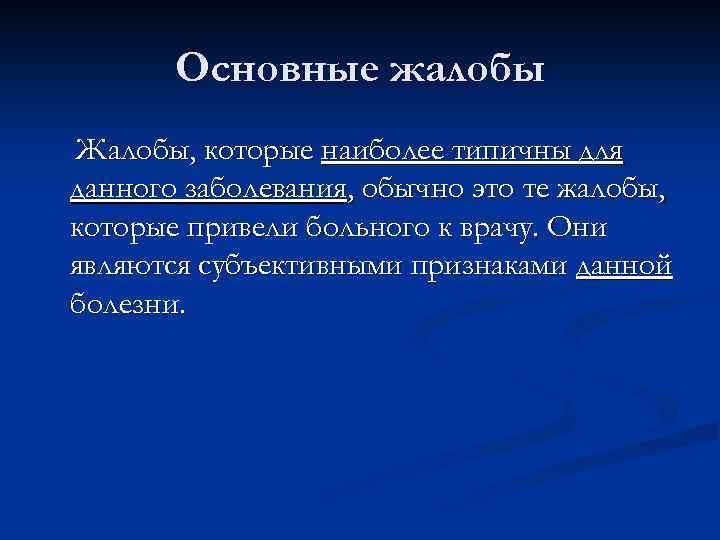 Основные жалобы

Жалобы, которые наиболее типичны для данного заболевания, обычно это те жалобы, которые привели больного к врачу. Они являются субъективными признаками данной болезни.